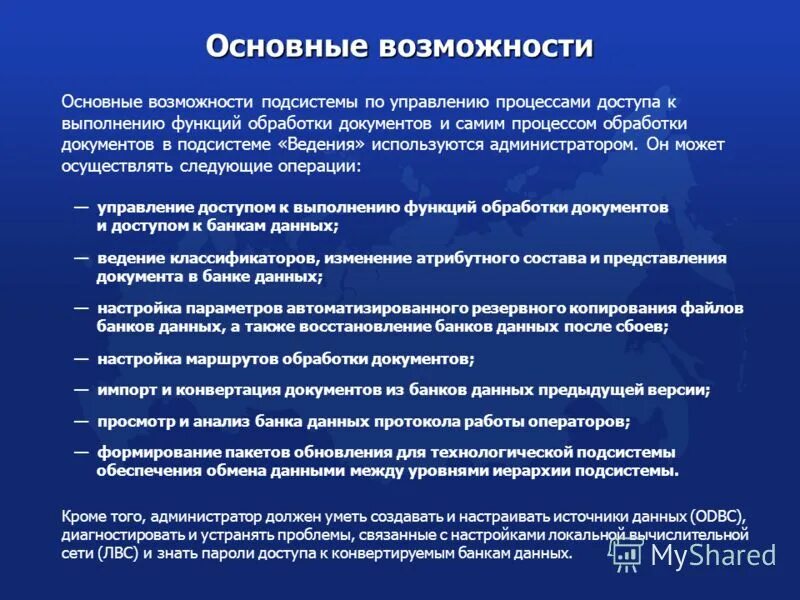 Основные возможности

Основные возможности подсистемы по управлению процессами доступа к выполнению функций обработки документов и самим процессом обработки документов в подсистеме «Ведения» используются администратором. Он может осуществлять следующие операции:

— управление доступом к выполнению функций обработки документов и доступом к банкам данных;

— ведение классификаторов, изменение атрибутного состава и представления документа в банке данных;

— настройка параметров автоматизированного резервного копирования файлов банков данных, а также восстановление банков данных после сбоев;

— настройка маршрутов обработки документов;

— импорт и конвертация документов из банков данных предыдущей версии;

— просмотр и анализ банка данных протокола работы операторов;

— формирование пакетов обновления для технологической подсистемы обеспечения обмена данными между уровнями иерархии подсистемы.

Кроме того, администратор должен уметь создавать и настраивать источники данных (ODBC), диагностировать и устранять проблемы, связанные с настройками локальной вычислительной сети (ЛВС) и знать пароли доступа к конвертируемым банкам данных.

MyShared